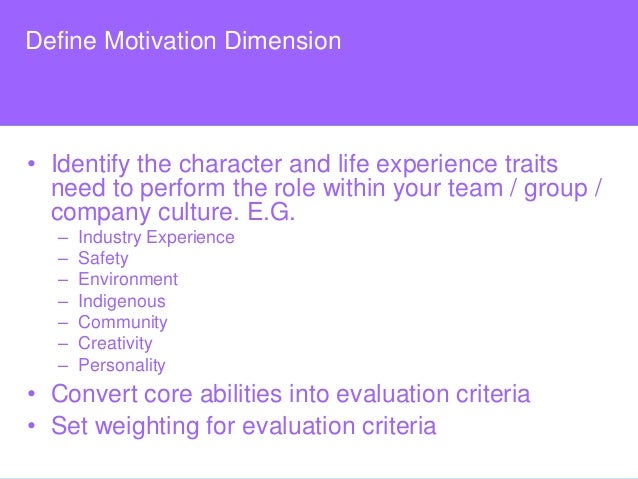 Define Motivation Dimension

• Identify the character and life experience traits need to perform the role within your team / group / company culture. E.G.
– Industry Experience
– Safety
– Environment
– Indigenous
– Community
– Creativity
– Personality
• Convert core abilities into evaluation criteria
• Set weighting for evaluation criteria